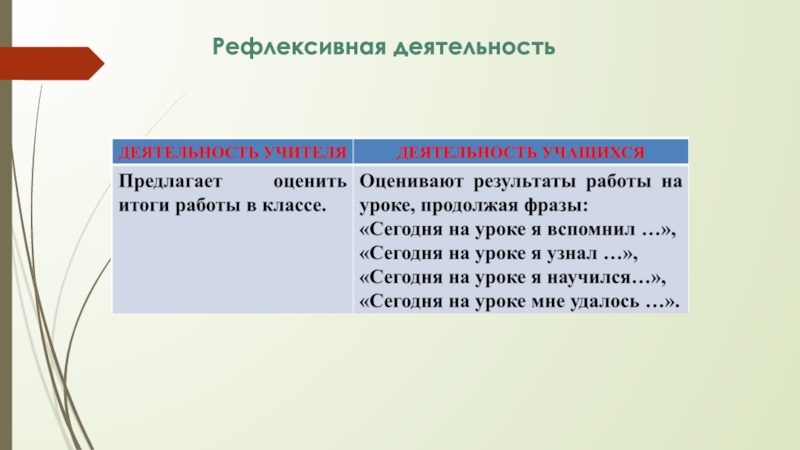 Рефлексивная деятельность

| ДЕЯТЕЛЬНОСТЬ УЧИТЕЛЯ | ДЕЯТЕЛЬНОСТЬ УЧАЩИХСЯ |
|---|---|
| Предлагает оценить итоги работы в классе. | Оценивают результаты работы на уроке, продолжая фразы: «Сегодня на уроке я вспомнил …», «Сегодня на уроке я узнал …», «Сегодня на уроке я научился…», «Сегодня на уроке мне удалось …». |